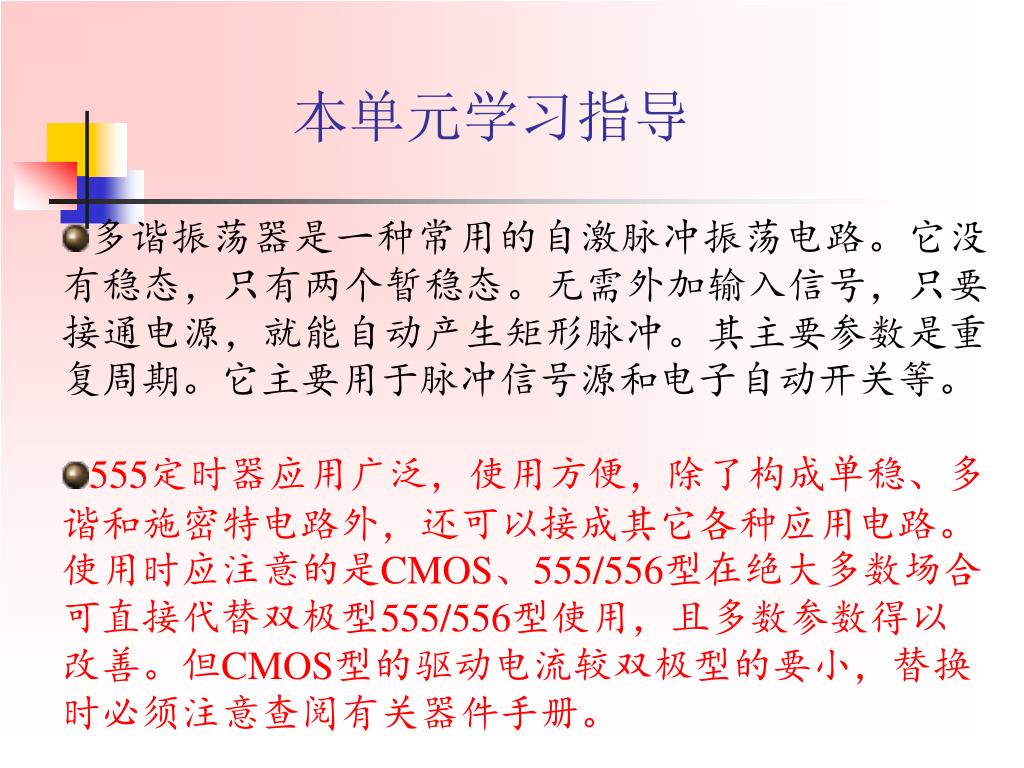 本单元学习指导

多谐振荡器是一种常用的自激脉冲振荡电路。它没有稳态，只有两个暂稳态。无需外加输入信号，只要接通电源，就能自动产生矩形脉冲。其主要参数是重复周期。它主要用于脉冲信号源和电子自动开关等。

555定时器应用广泛，使用方便，除了构成单稳、多谐和施密特电路外，还可以接成其它各种应用电路。使用时应注意的是CMOS、555/556型在绝大多数场合可直接代替双极型555/556型使用，且多数参数得以改善。但CMOS型的驱动电流较双极型的要小，替换时必须注意查阅有关器件手册。